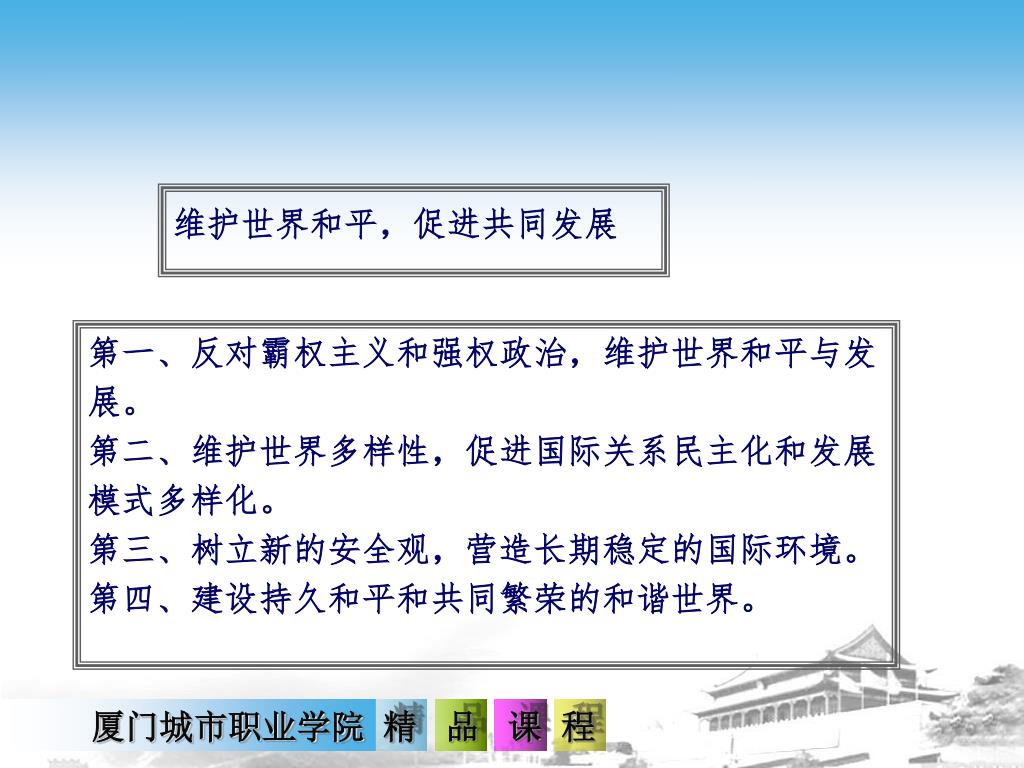 维护世界和平，促进共同发展

第一、反对霸权主义和强权政治，维护世界和平与发展。
第二、维护世界多样性，促进国际关系民主化和发展模式多样化。
第三、树立新的安全观，营造长期稳定的国际环境。
第四、建设持久和平和共同繁荣的和谐世界。

厦门城市职业学院 精 品 课 程